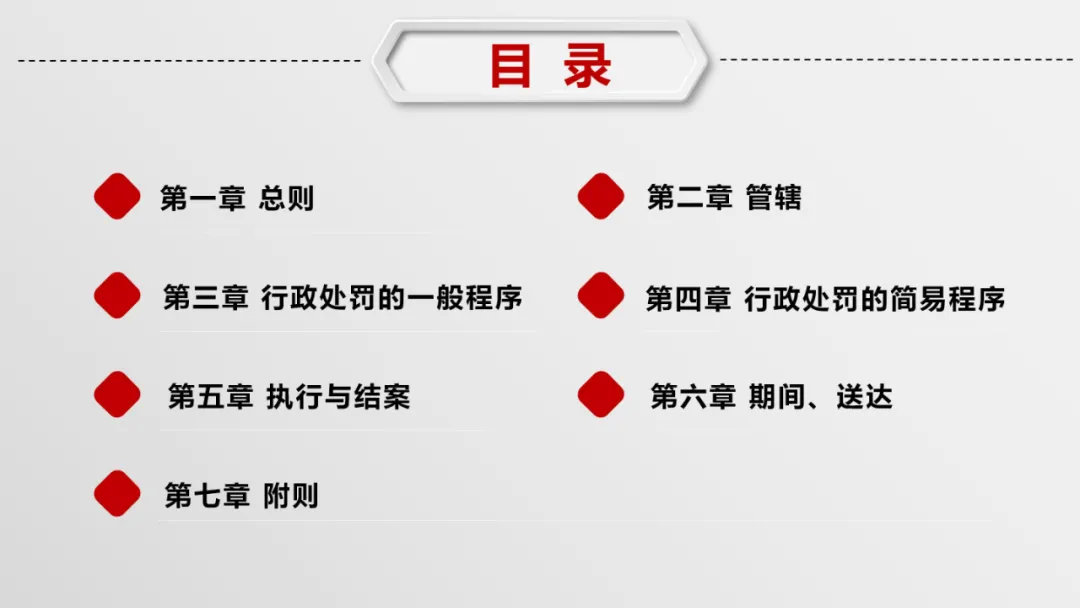 目 录

第一章 总则

第二章 管辖

第三章 行政处罚的一般程序

第四章 行政处罚的简易程序

第五章 执行与结案

第六章 期间、送达

第七章 附则